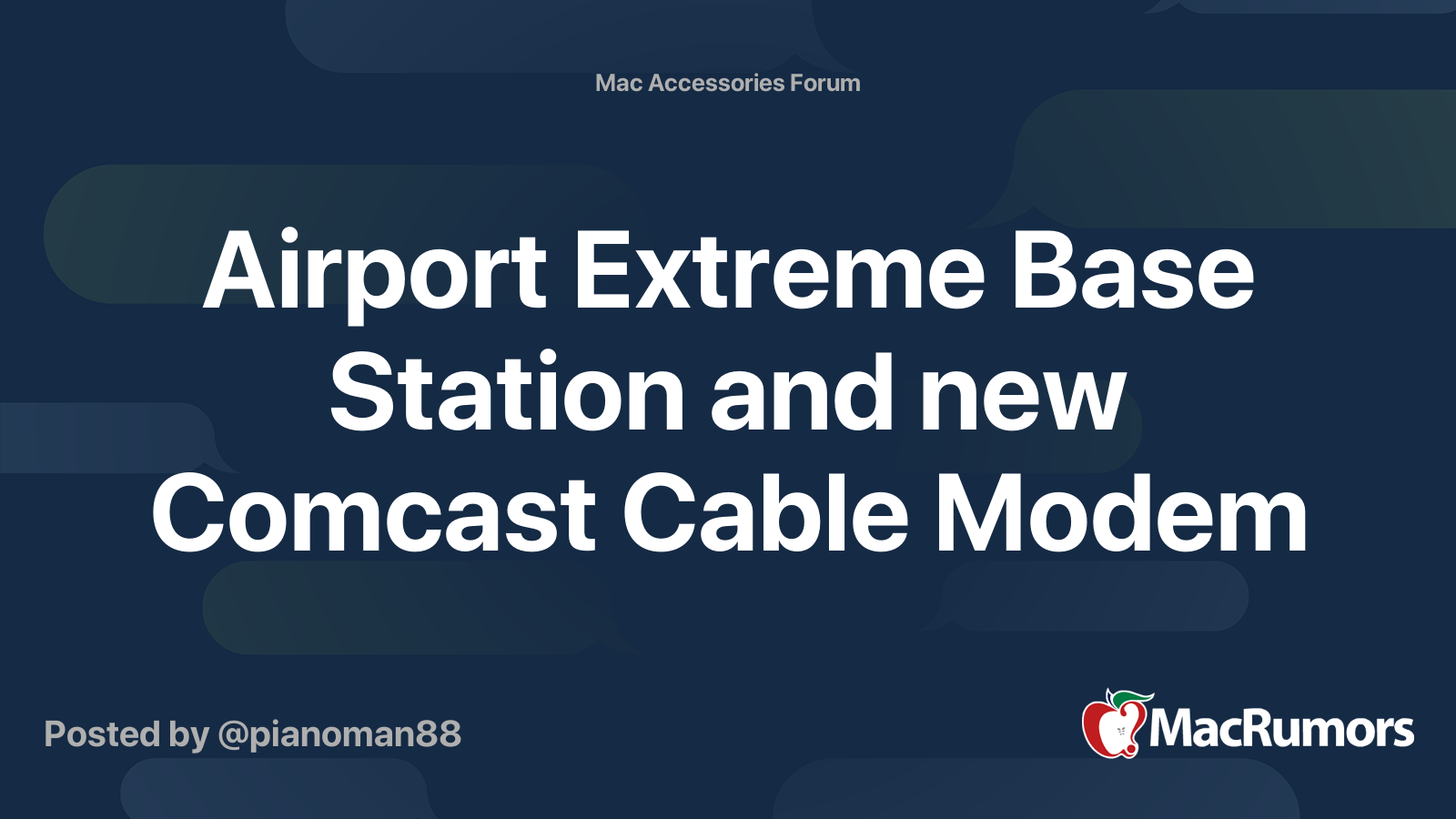 Mac Accessories Forum

Airport Extreme Base Station and new Comcast Cable Modem

Posted by @pianoman88

MacRumors